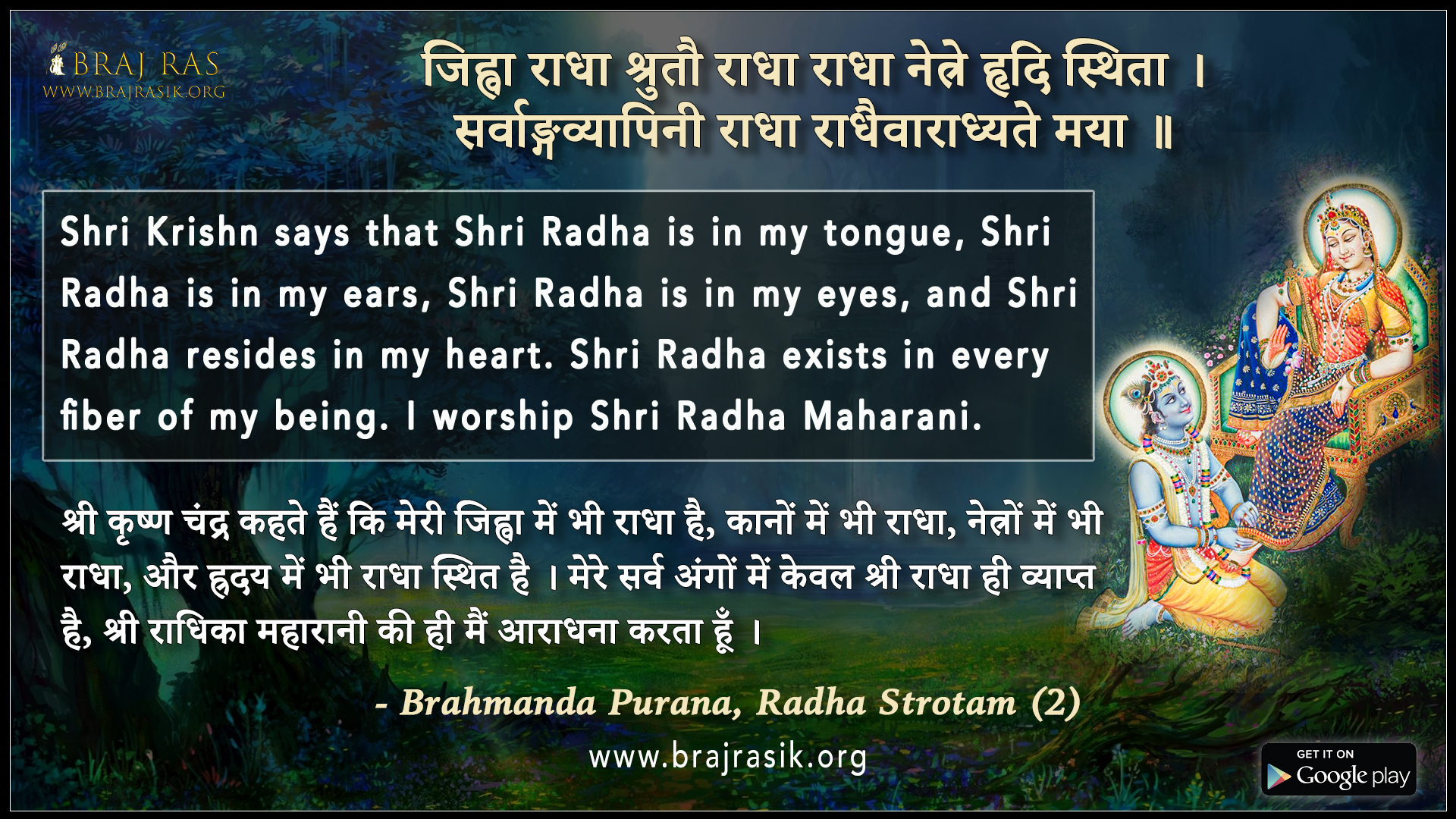 BRAJ RAS
WWW.BRAJRASIK.ORG

जिह्वा राधा श्रुतौ राधा राधा नेत्रे हृदि स्थिता ।
सर्वाङ्गव्यापिनी राधा राधैवाराध्यते मया ॥

Shri Krishn says that Shri Radha is in my tongue, Shri Radha is in my ears, Shri Radha is in my eyes, and Shri Radha resides in my heart. Shri Radha exists in every fiber of my being. I worship Shri Radha Maharani.

श्री कृष्ण चंद्र कहते हैं कि मेरी जिह्वा में भी राधा है, कानों में भी राधा, नेत्रों में भी राधा, और हृदय में भी राधा स्थित है । मेरे सर्व अंगों में केवल श्री राधा ही व्याप्त है, श्री राधिका महारानी की ही मैं आराधना करता हूँ ।

- Brahmanda Purana, Radha Strotam (2)

www.brajrasik.org

GET IT ON
Google play